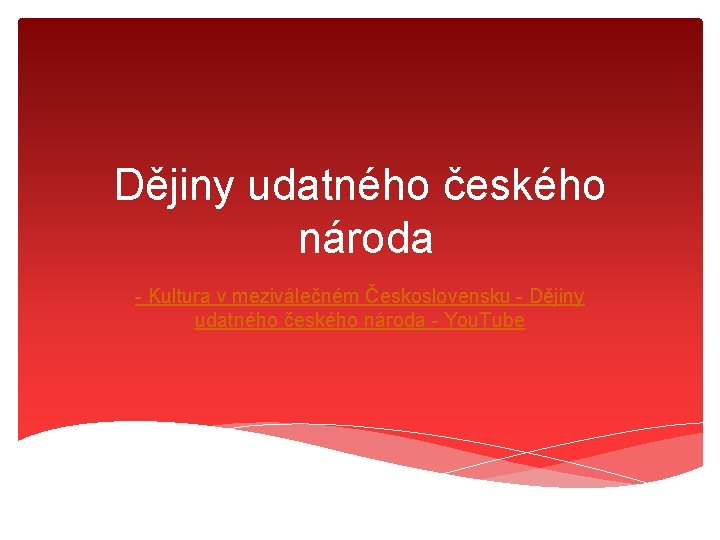 Dějiny udatného českého národa

- Kultura v meziválečném Československu - Dějiny udatného českého národa - YouTube